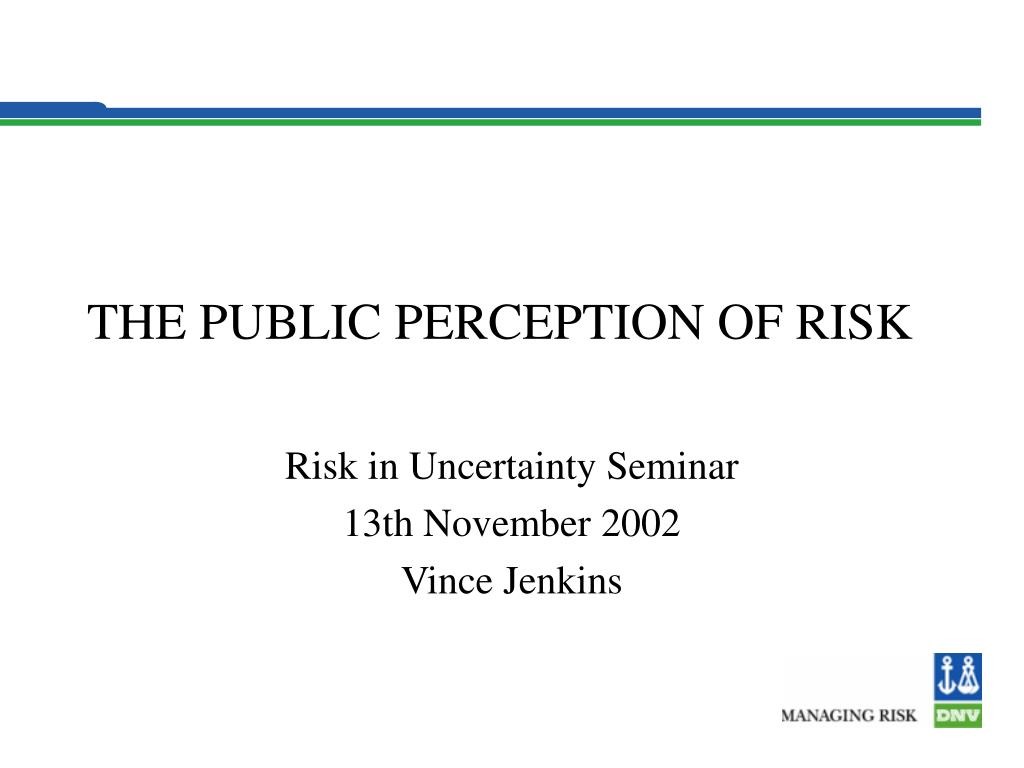 THE PUBLIC PERCEPTION OF RISK

Risk in Uncertainty Seminar
13th November 2002
Vince Jenkins

MANAGING RISK
DNV